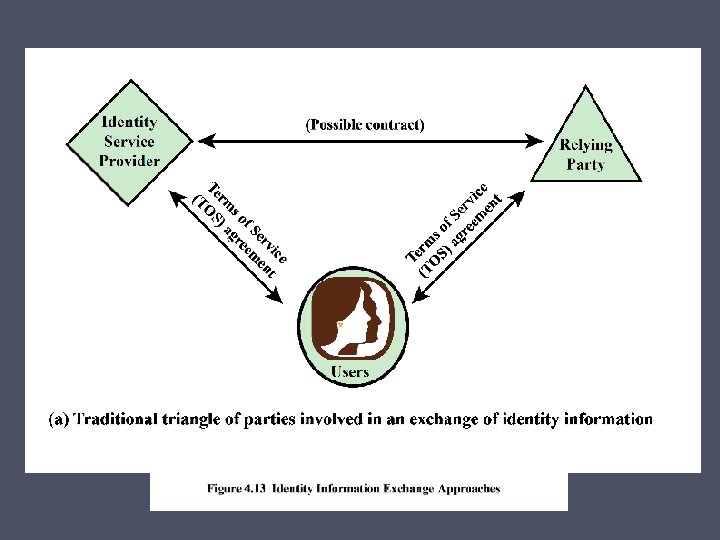 Identity Service Provider

(Possible contract)

Relying Party

Terms of Service (TOS) agreement

Terms of Service (TOS) agreement

Users

(a) Traditional triangle of parties involved in an exchange of identity information

Figure 4.13 Identity Information Exchange Approaches